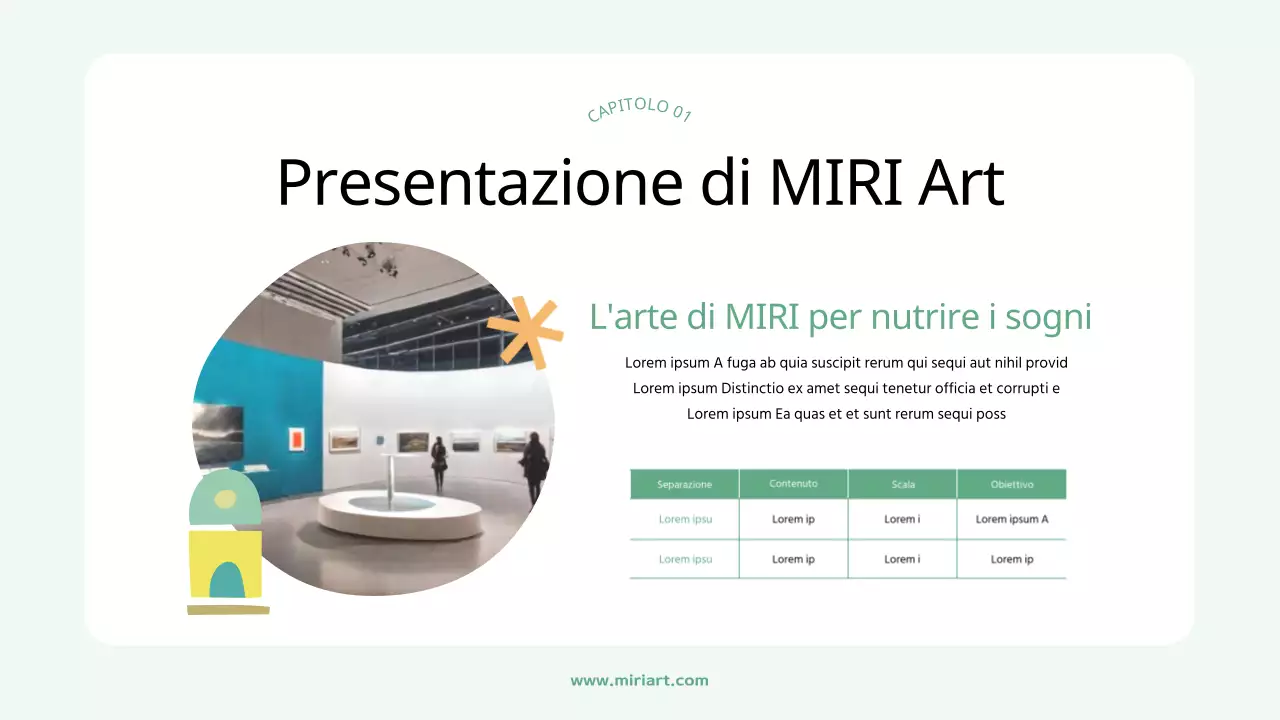 CAPITOLO 01

Presentazione di MIRI Art

L'arte di MIRI per nutrire i sogni

Lorem ipsum A fuga ab quia suscipit rerum qui sequi aut nihil provid
Lorem ipsum Distinctio ex amet sequi tenetur officia et corrupti e
Lorem ipsum Ea quas et et sunt rerum sequi poss

| Separazione | Contenuto | Scala | Obiettivo |
|---|---|---|---|
| Lorem ipsu | Lorem ip | Lorem i | Lorem ipsum A |
| Lorem ipsu | Lorem ip | Lorem i | Lorem ip |

www.miriart.com